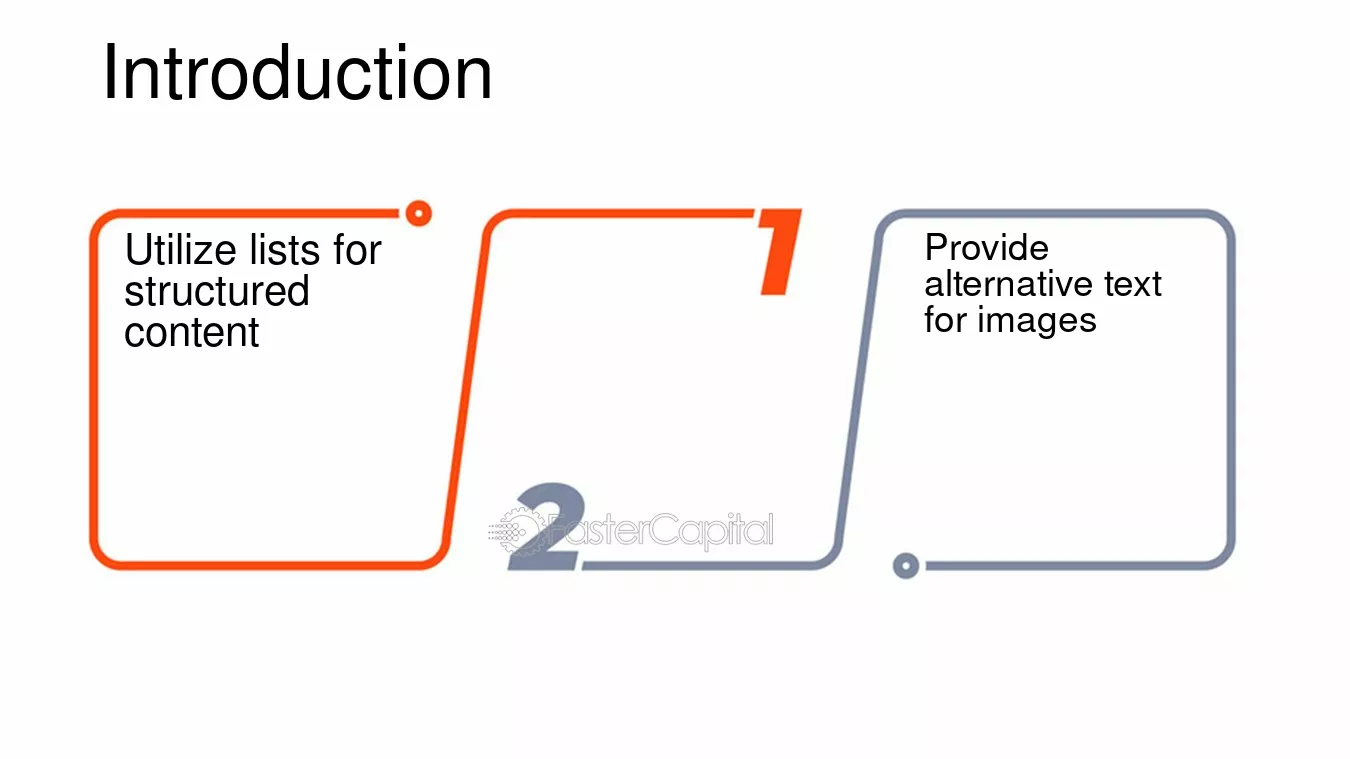 Introduction

Utilize lists for structured content

1

2

FasterCapital

Provide alternative text for images